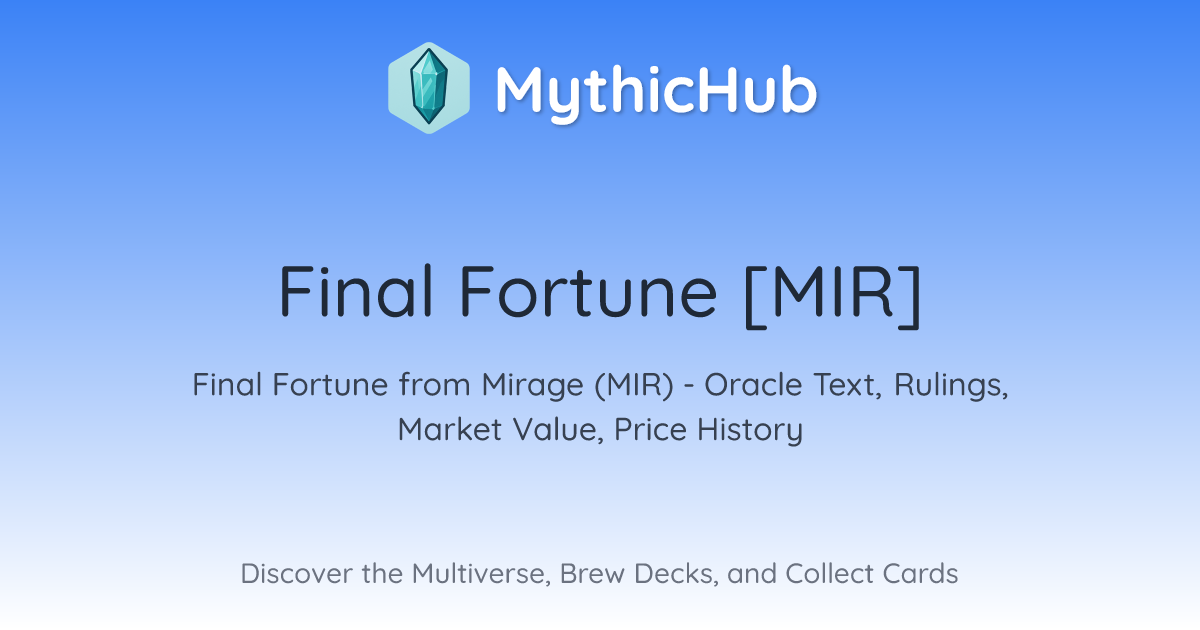 MythicHub

Final Fortune [MIR]

Final Fortune from Mirage (MIR) - Oracle Text, Rulings, Market Value, Price History

Discover the Multiverse, Brew Decks, and Collect Cards